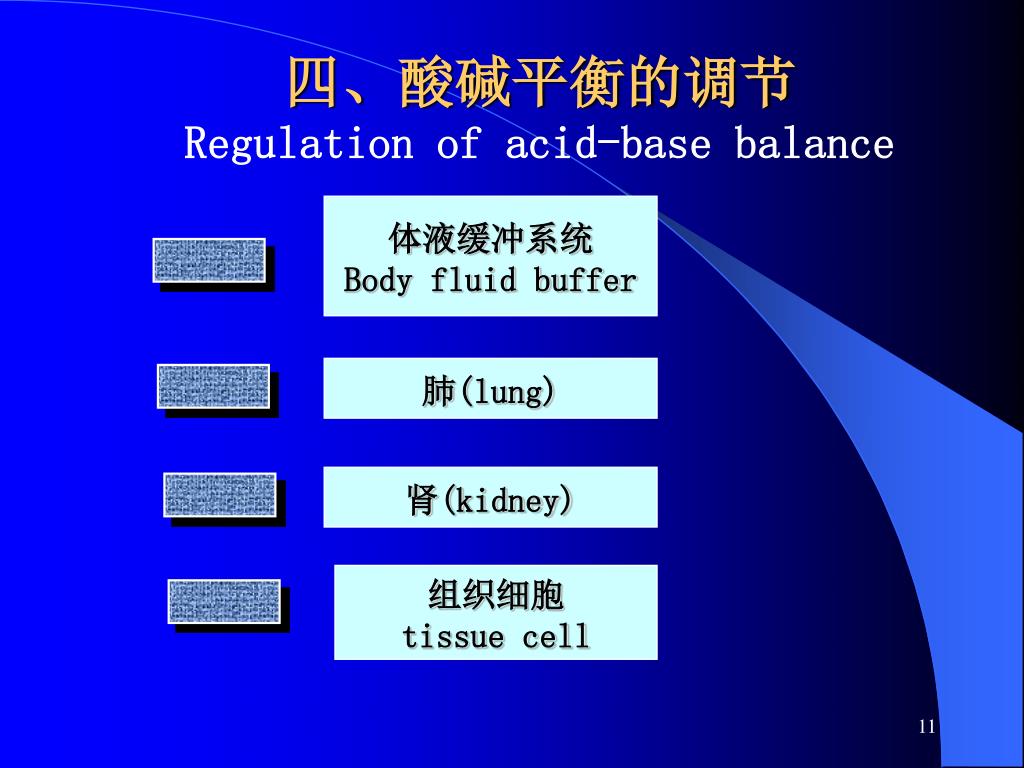 四、酸碱平衡的调节
Regulation of acid-base balance

体液缓冲系统
Body fluid buffer

肺(lung)

肾(kidney)

组织细胞
tissue cell

11